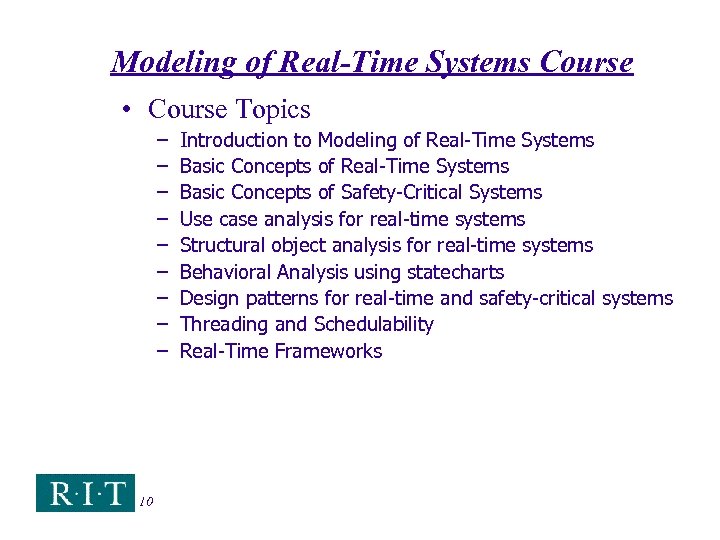 Modeling of Real-Time Systems Course

• Course Topics
– Introduction to Modeling of Real-Time Systems
– Basic Concepts of Real-Time Systems
– Basic Concepts of Safety-Critical Systems
– Use case analysis for real-time systems
– Structural object analysis for real-time systems
– Behavioral Analysis using statecharts
– Design patterns for real-time and safety-critical systems
– Threading and Schedulability
– Real-Time Frameworks

R·I·T 10